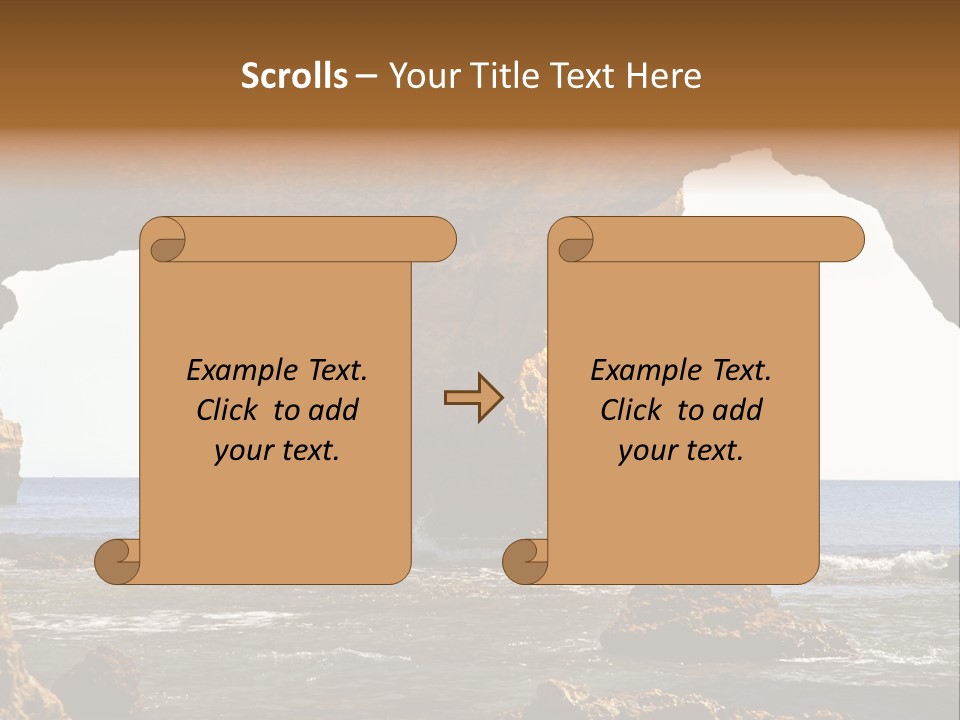 Scrolls – Your Title Text Here

Example Text. Click to add your text.

Example Text. Click to add your text.